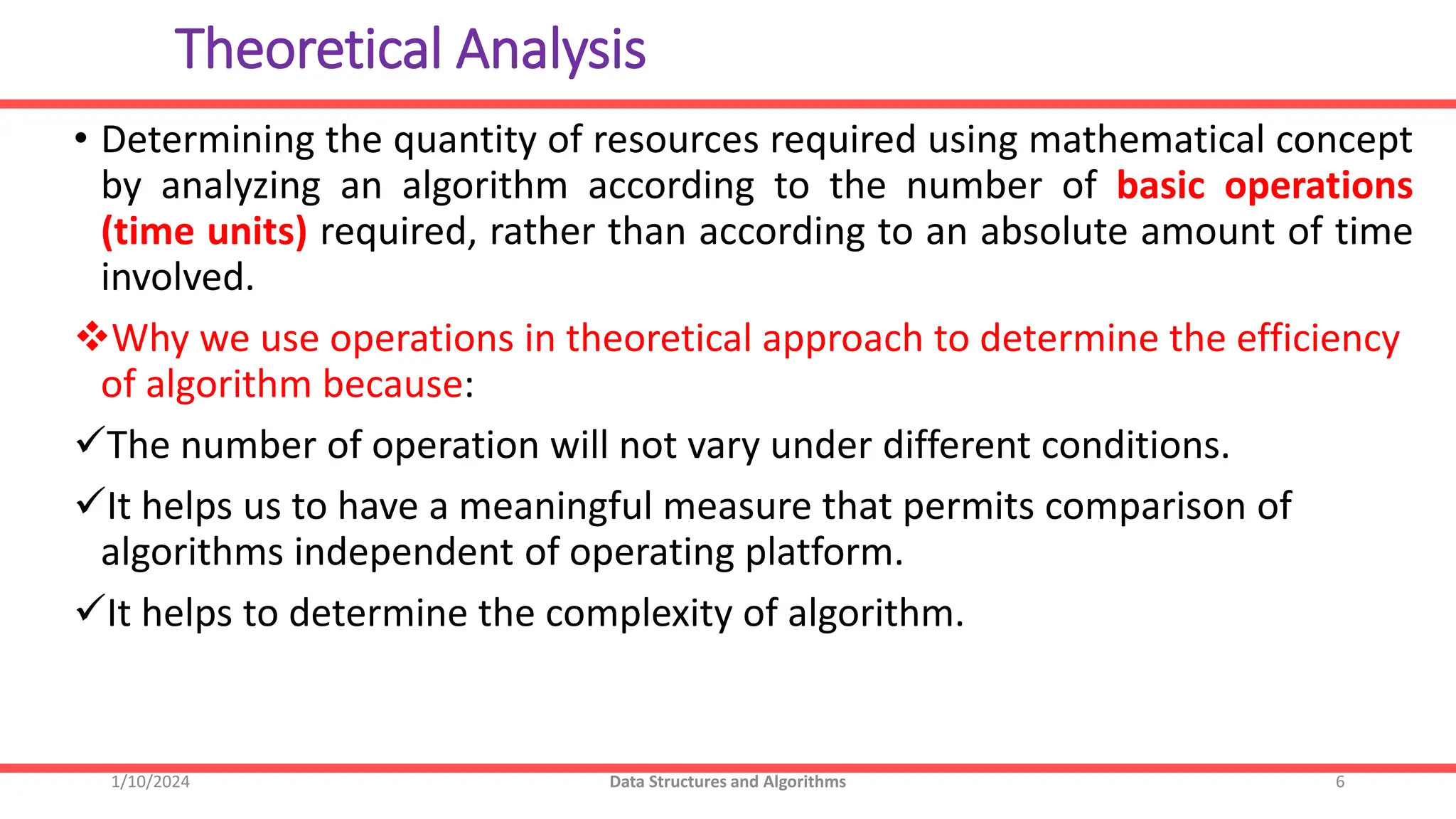 Theoretical Analysis

• Determining the quantity of resources required using mathematical concept by analyzing an algorithm according to the number of basic operations (time units) required, rather than according to an absolute amount of time involved.

❖Why we use operations in theoretical approach to determine the efficiency of algorithm because:

✓The number of operation will not vary under different conditions.

✓It helps us to have a meaningful measure that permits comparison of algorithms independent of operating platform.

✓It helps to determine the complexity of algorithm.

1/10/2024 Data Structures and Algorithms 6